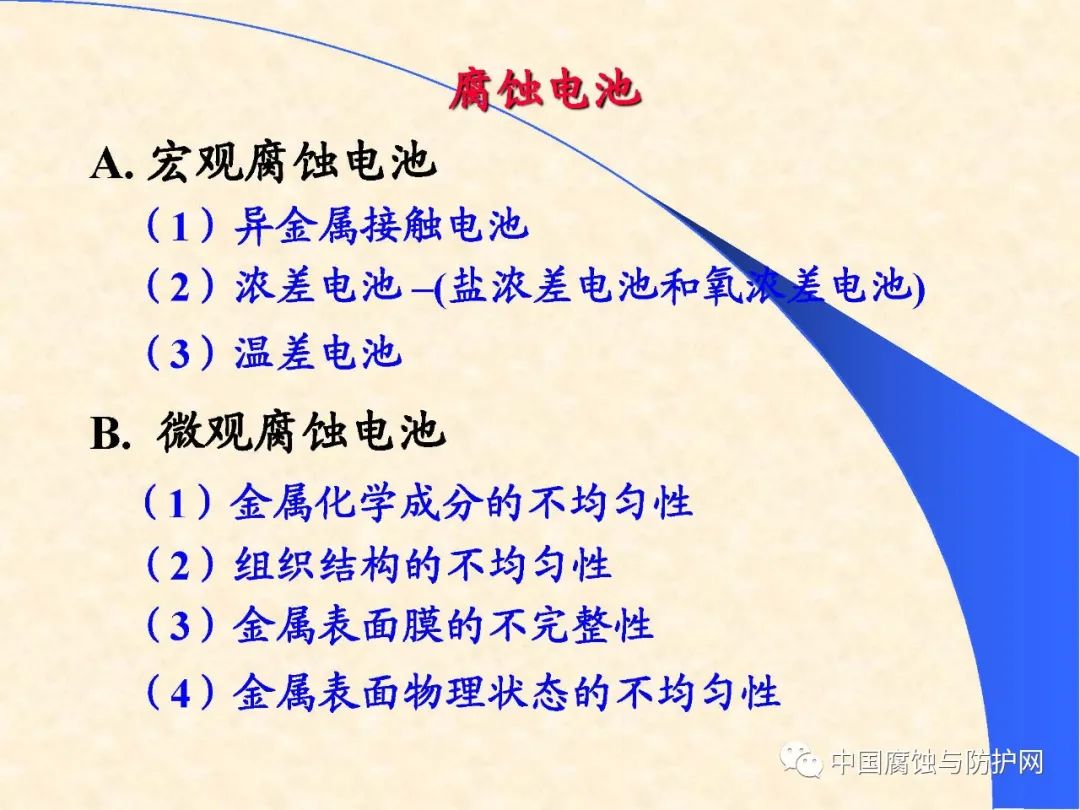 腐蚀电池

A. 宏观腐蚀电池

（1）异金属接触电池

（2）浓差电池 –(盐浓差电池和氧浓差电池)

（3）温差电池

B. 微观腐蚀电池

（1）金属化学成分的不均匀性

（2）组织结构的不均匀性

（3）金属表面膜的不完整性

（4）金属表面物理状态的不均匀性

中国腐蚀与防护网